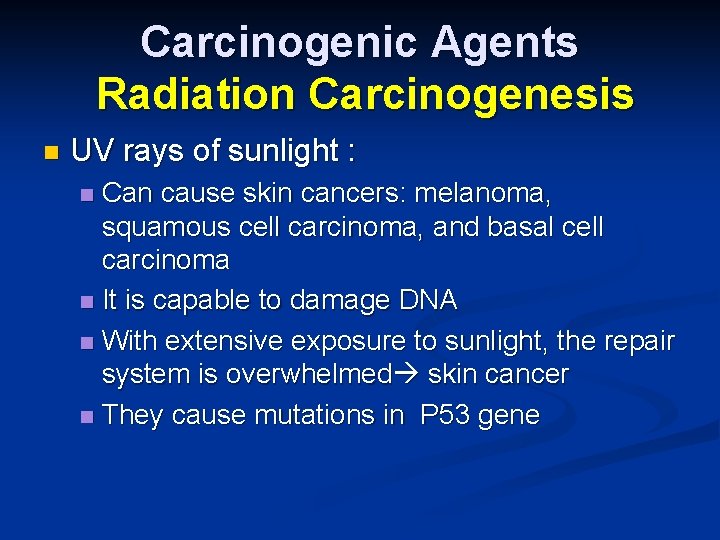 Carcinogenic Agents
Radiation Carcinogenesis

UV rays of sunlight :

Can cause skin cancers: melanoma, squamous cell carcinoma, and basal cell carcinoma

It is capable to damage DNA

With extensive exposure to sunlight, the repair system is overwhelmed→ skin cancer

They cause mutations in P53 gene